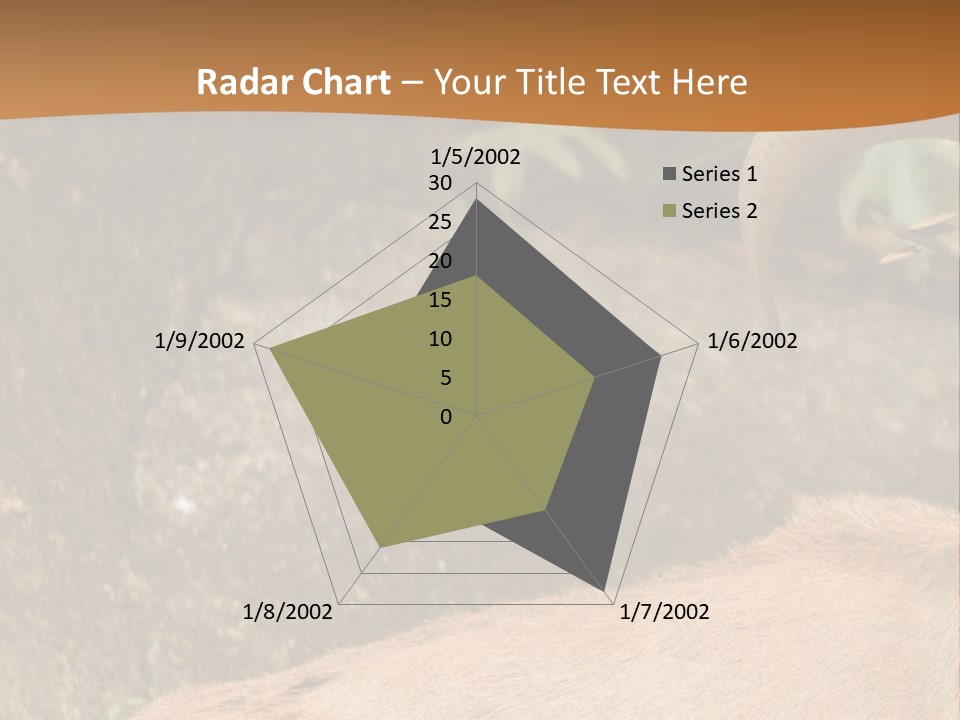 Radar Chart – Your Title Text Here

1/5/2002
30
25
20
15
10
5
0
1/6/2002
1/7/2002
1/8/2002
1/9/2002

Series 1
Series 2